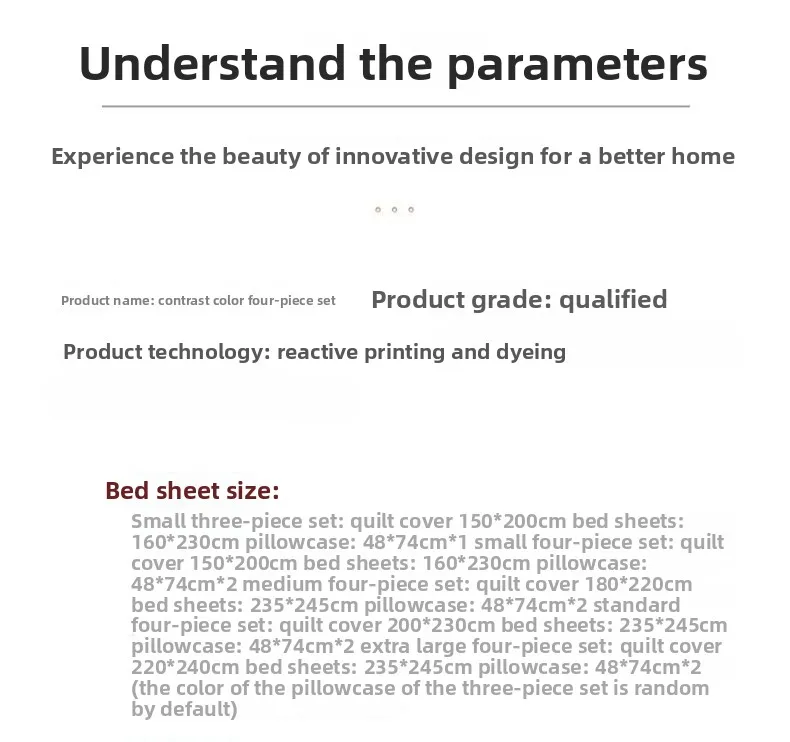 Understand the parameters

Experience the beauty of innovative design for a better home

Product name: contrast color four-piece set

Product grade: qualified

Product technology: reactive printing and dyeing

Bed sheet size:

Small three-piece set: quilt cover 150*200cm bed sheets: 160*230cm pillowcase: 48*74cm*1 small four-piece set: quilt cover 150*200cm bed sheets: 160*230cm pillowcase: 48*74cm*2 medium four-piece set: quilt cover 180*220cm bed sheets: 235*245cm pillowcase: 48*74cm*2 standard four-piece set: quilt cover 200*230cm bed sheets: 235*245cm pillowcase: 48*74cm*2 extra large four-piece set: quilt cover 220*240cm bed sheets: 235*245cm pillowcase: 48*74cm*2 (the color of the pillowcase of the three-piece set is random by default)